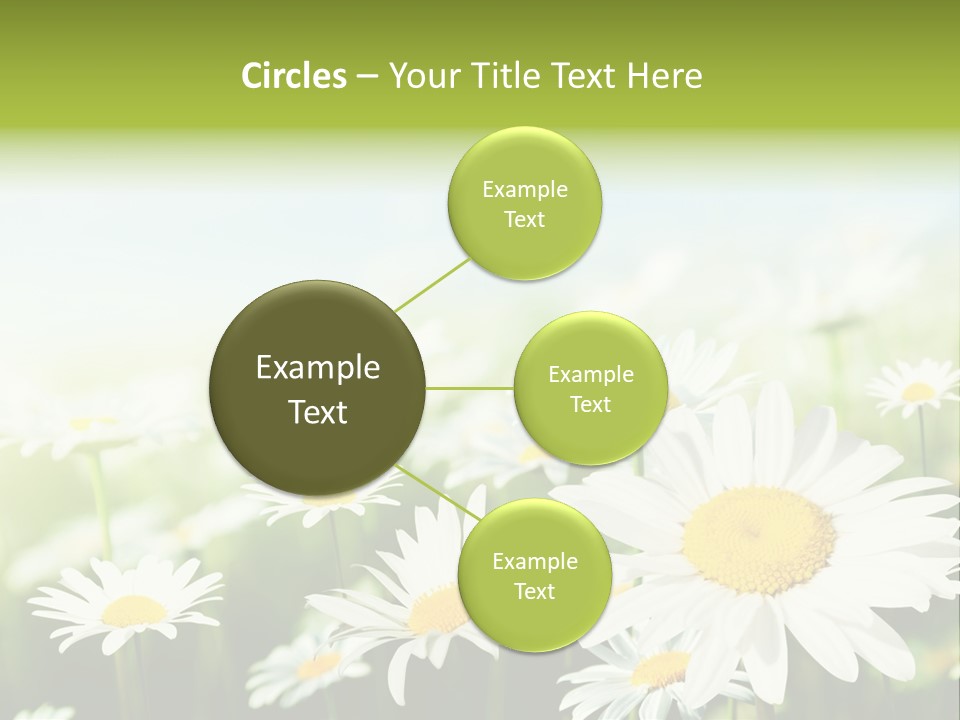 Circles – Your Title Text Here

Example Text

Example Text

Example Text

Example Text